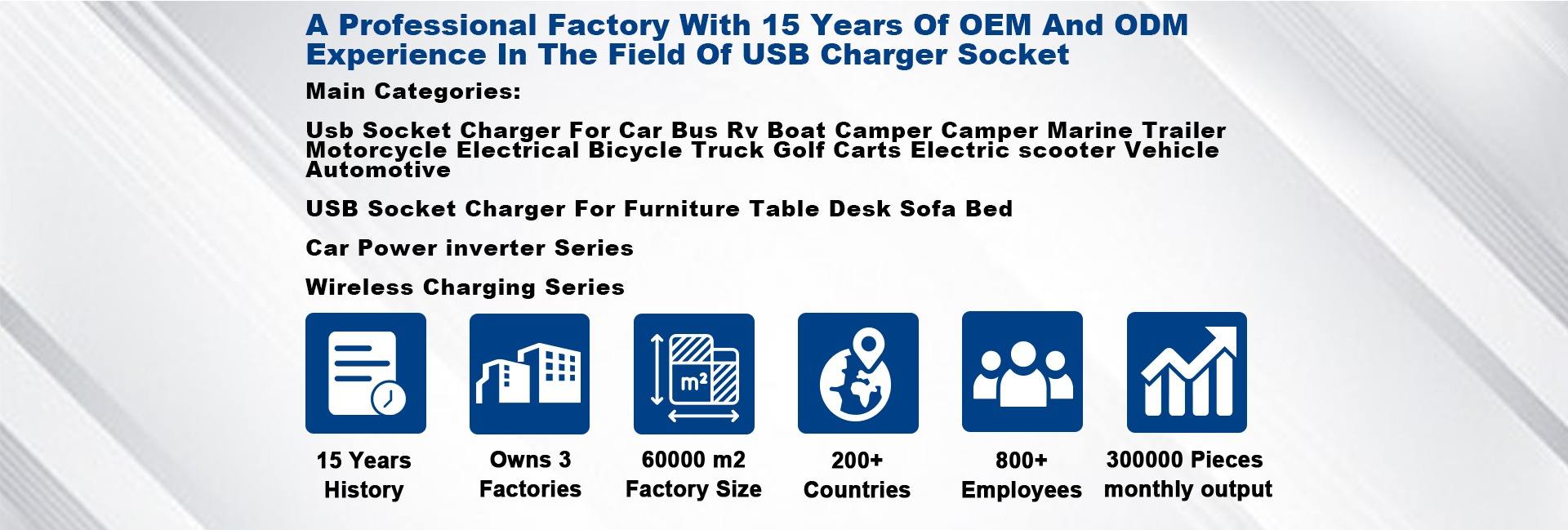 A Professional Factory With 15 Years Of OEM And ODM Experience In The Field Of USB Charger Socket

Main Categories:

Usb Socket Charger For Car Bus Rv Boat Camper Camper Marine Trailer Motorcycle Electrical Bicycle Truck Golf Carts Electric scooter Vehicle Automotive

USB Socket Charger For Furniture Table Desk Sofa Bed

Car Power inverter Series

Wireless Charging Series

$m^2$

15 Years History

Owns 3 Factories

60000 m2 Factory Size

200+ Countries

800+ Employees

300000 Pieces monthly output